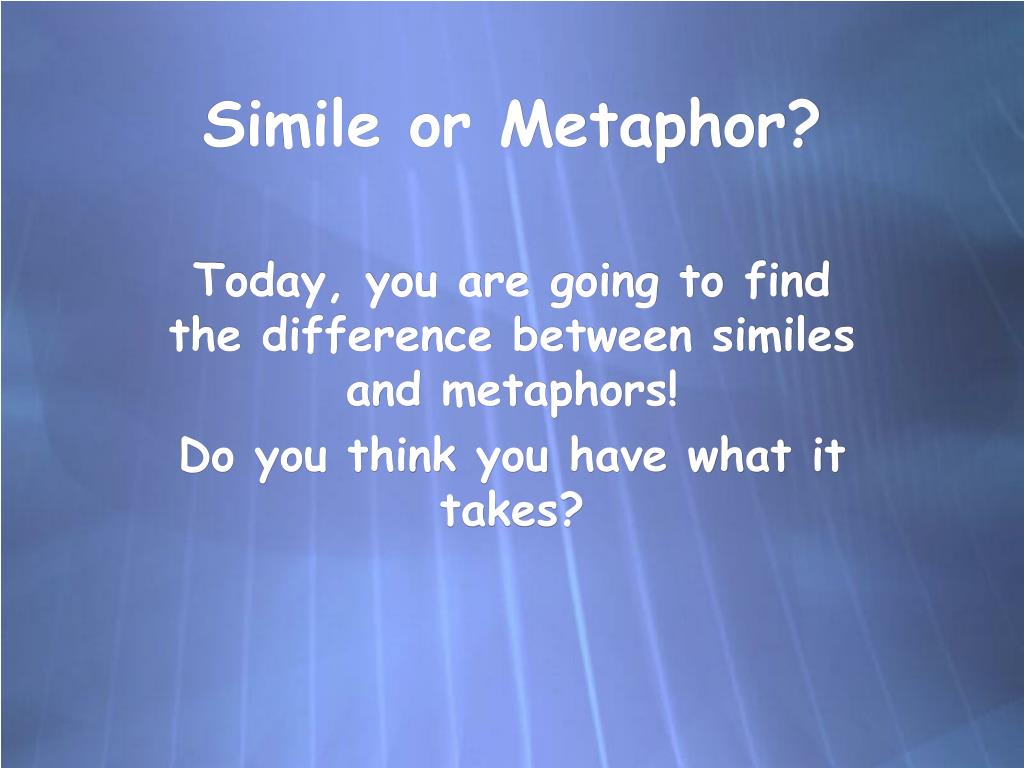 Simile or Metaphor?

Today, you are going to find the difference between similes and metaphors!

Do you think you have what it takes?